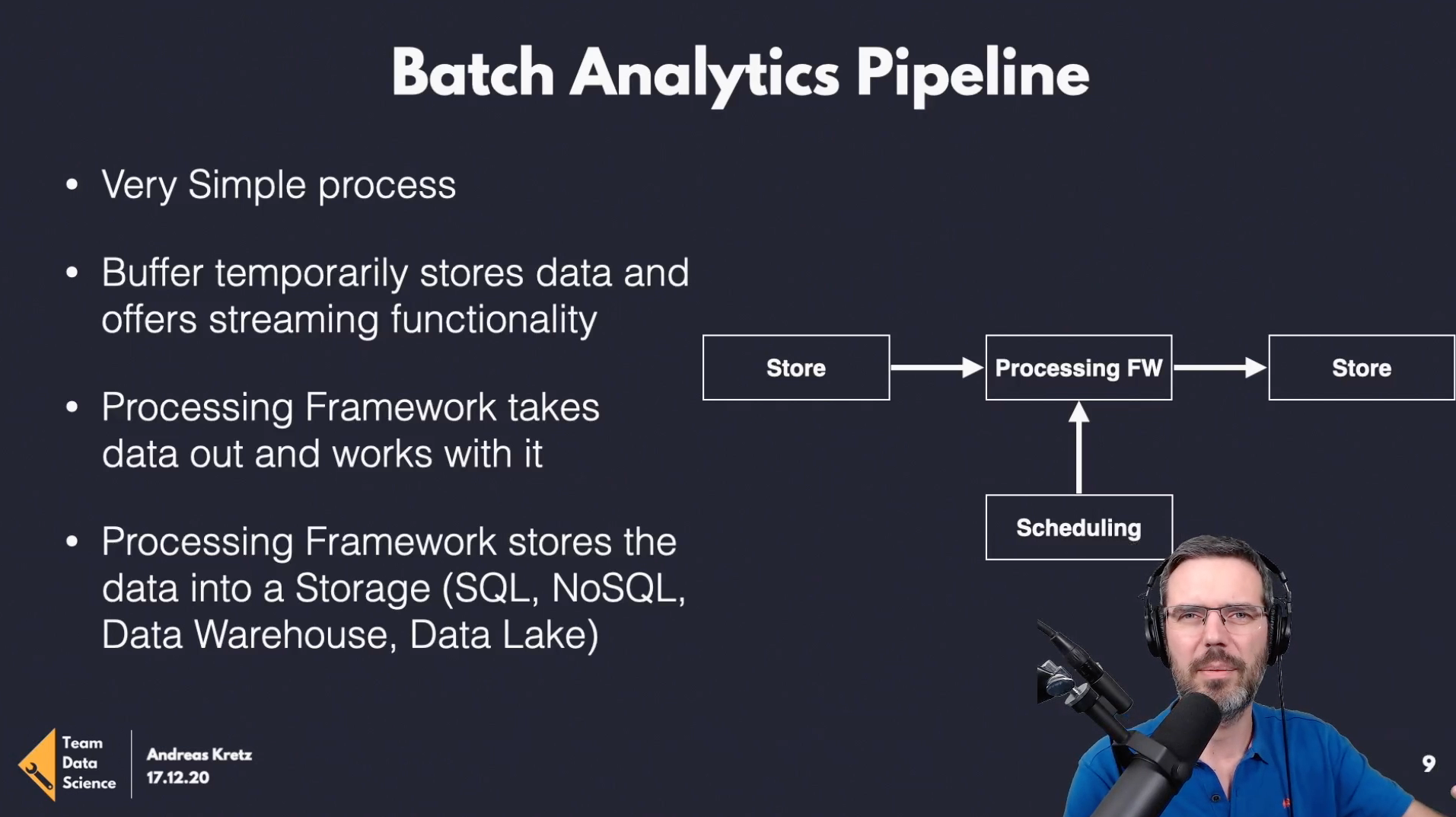 Batch Analytics Pipeline

• Very Simple process

• Buffer temporarily stores data and offers streaming functionality

• Processing Framework takes data out and works with it

• Processing Framework stores the data into a Storage (SQL, NoSQL, Data Warehouse, Data Lake)

Store

Processing FW

Store

Scheduling

Team Data Science

Andreas Kretz
17.12.20

9